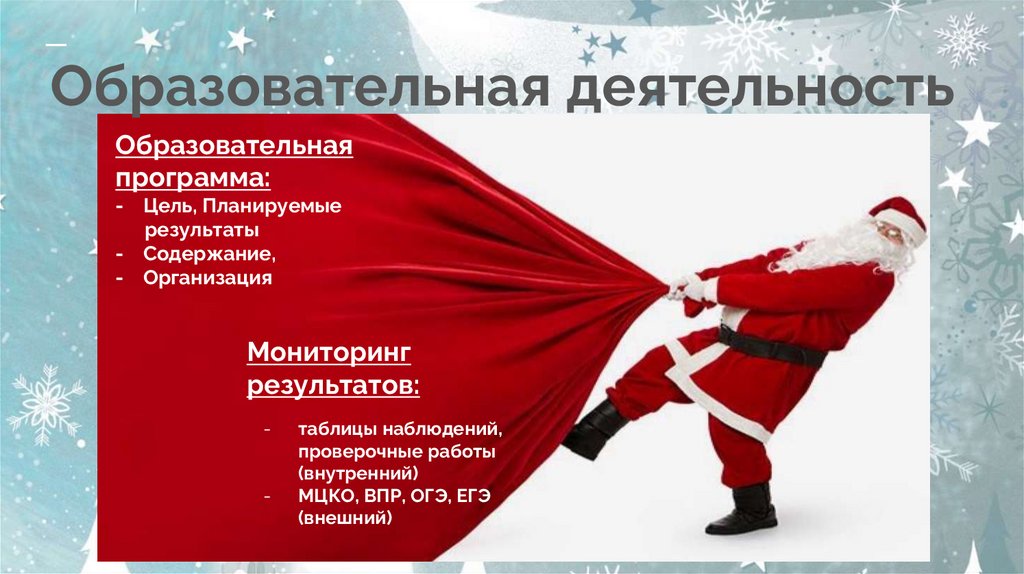 Образовательная деятельность

Образовательная программа:
- Цель, Планируемые результаты
- Содержание,
- Организация

Мониторинг результатов:

- таблицы наблюдений, проверочные работы (внутренний)
- МЦКО, ВПР, ОГЭ, ЕГЭ (внешний)